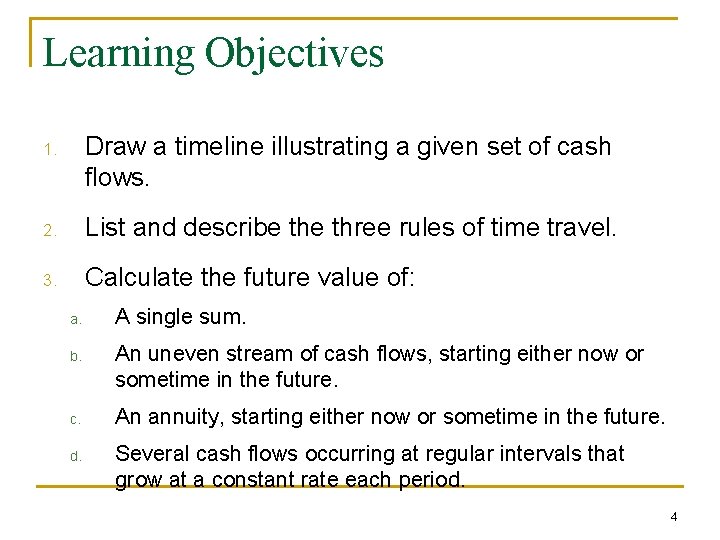 Learning Objectives

1. Draw a timeline illustrating a given set of cash flows.

2. List and describe the three rules of time travel.

3. Calculate the future value of:

a. A single sum.

b. An uneven stream of cash flows, starting either now or sometime in the future.

c. An annuity, starting either now or sometime in the future.

d. Several cash flows occurring at regular intervals that grow at a constant rate each period.

4